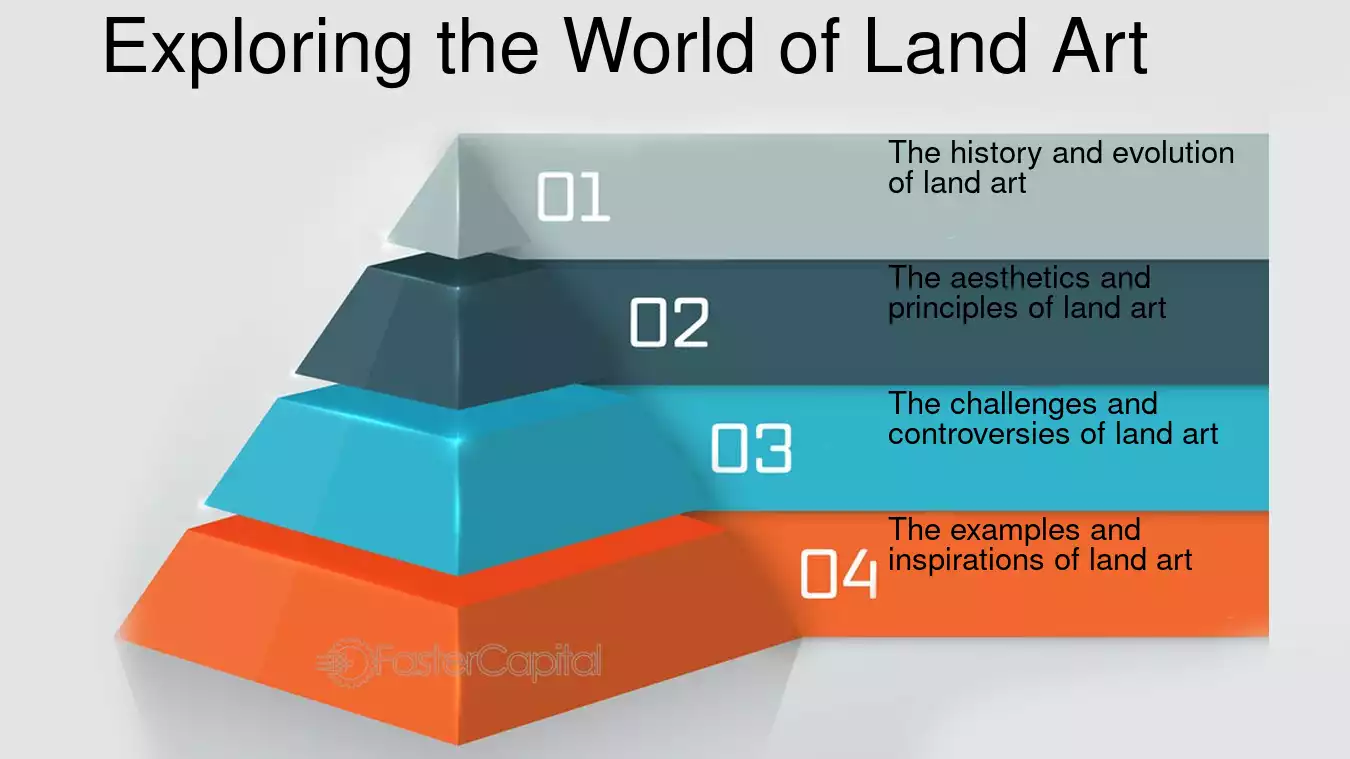 Exploring the World of Land Art

01

The history and evolution of land art

02

The aesthetics and principles of land art

03

The challenges and controversies of land art

04

The examples and inspirations of land art

FasterCapital